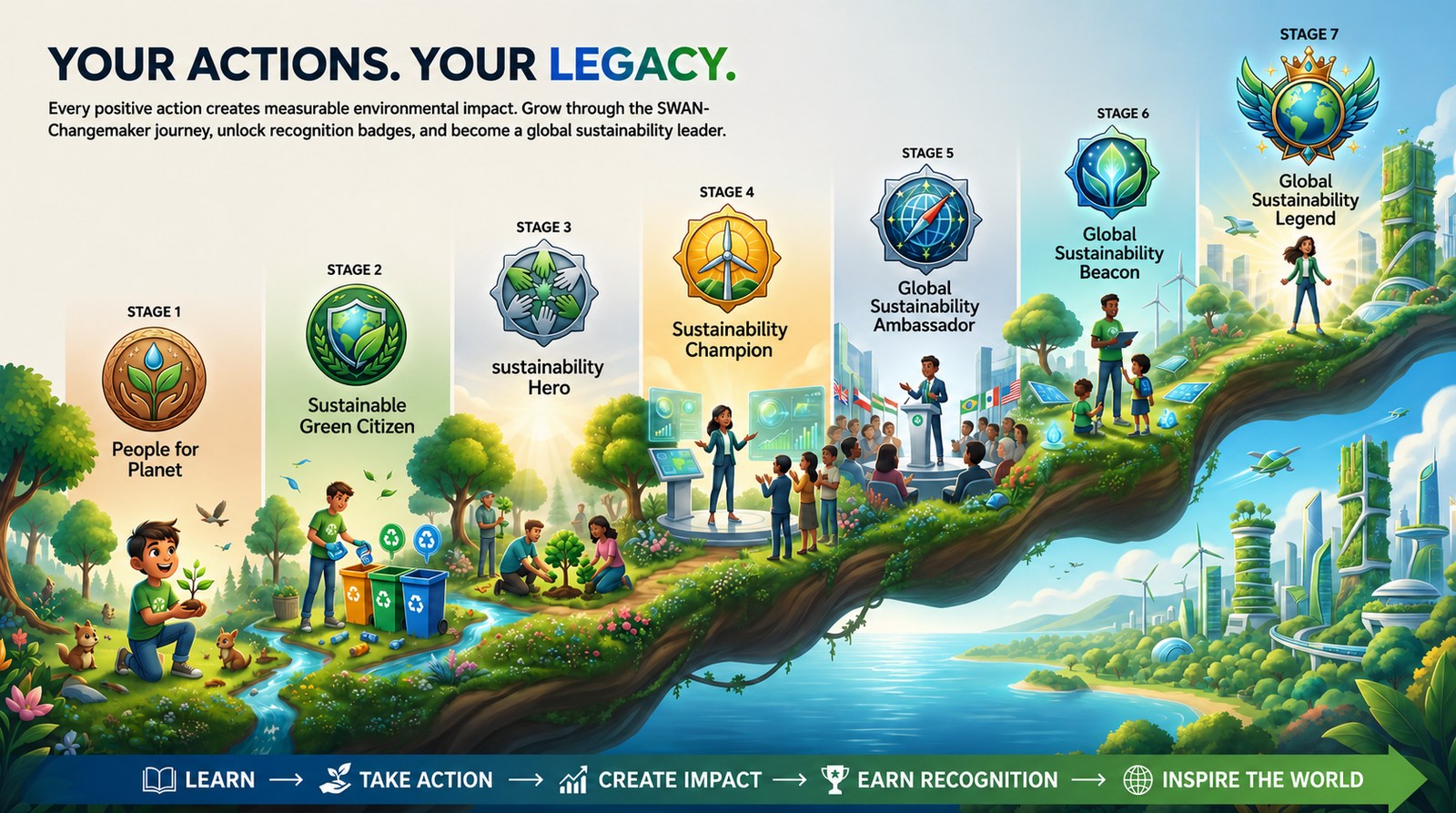 YOUR ACTIONS. YOUR LEGACY.

Every positive action creates measurable environmental impact. Grow through the SWAN-Changemaker journey, unlock recognition badges, and become a global sustainability leader.

STAGE 1
People for Planet

STAGE 2
Sustainable Green Citizen

STAGE 3
sustainability Hero

STAGE 4
Sustainability Champion

STAGE 5
Global Sustainability Ambassador

STAGE 6
Global Sustainability Beacon

STAGE 7
Global Sustainability Legend

LEARN → TAKE ACTION → CREATE IMPACT → EARN RECOGNITION → INSPIRE THE WORLD